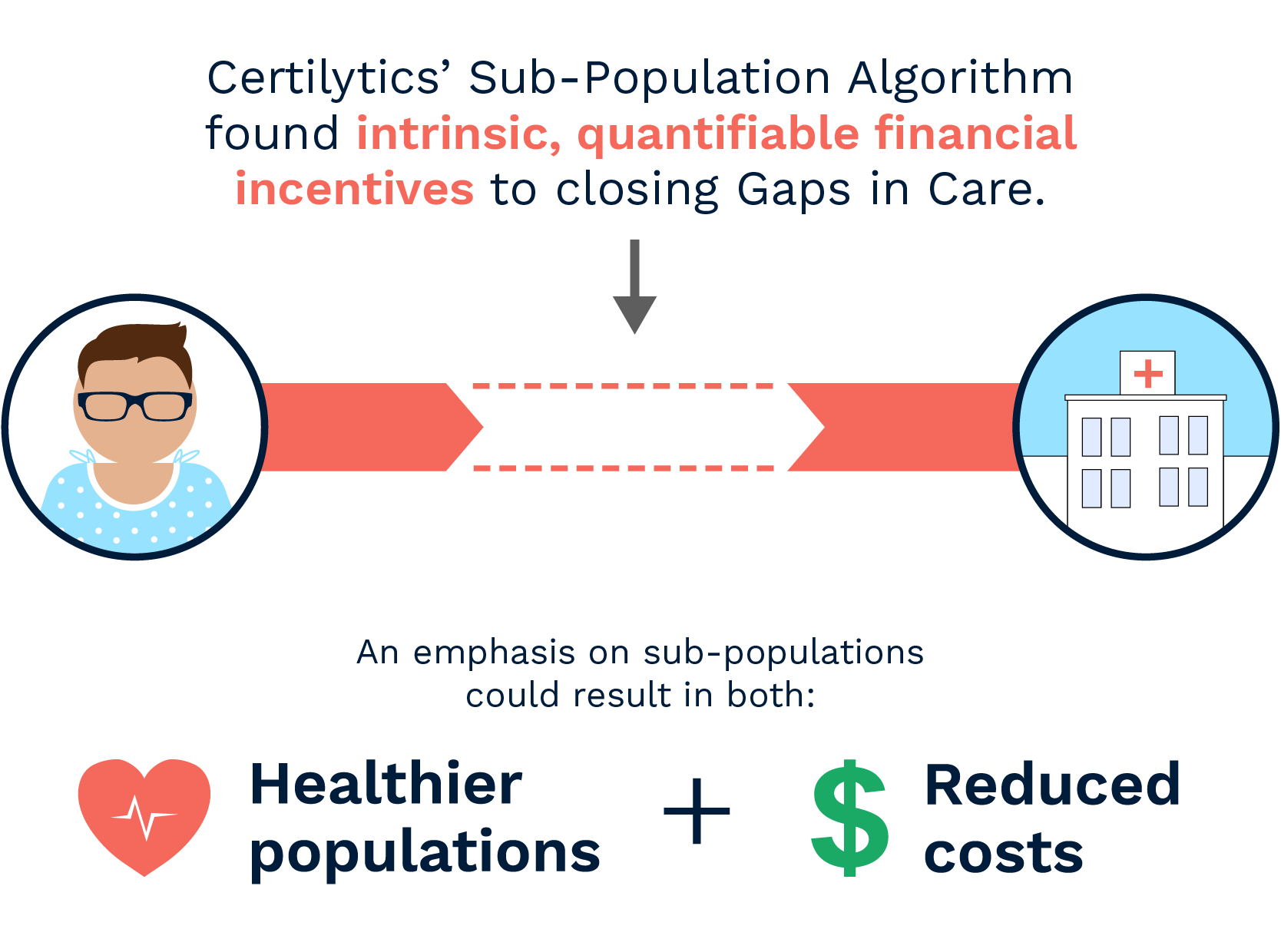 Certilytics' Sub-Population Algorithm found intrinsic, quantifiable financial incentives to closing Gaps in Care.

An emphasis on sub-populations could result in both:

Healthier populations + $ Reduced costs